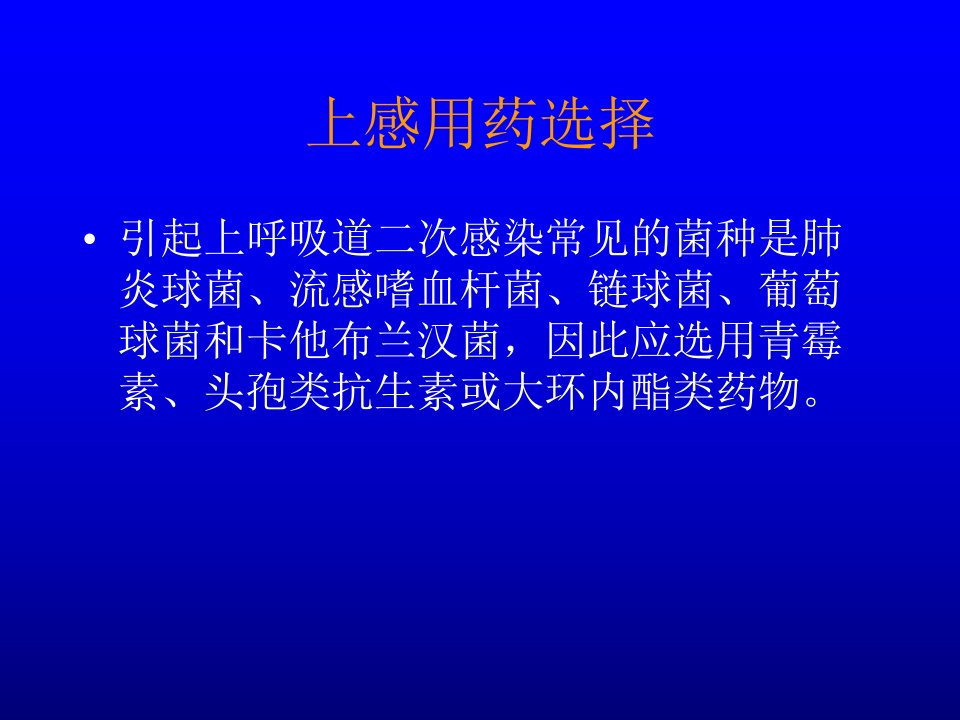 上感用药选择

• 引起上呼吸道二次感染常见的菌种是肺炎球菌、流感嗜血杆菌、链球菌、葡萄球菌和卡他布兰汉菌，因此应选用青霉素、头孢类抗生素或大环内酯类药物。